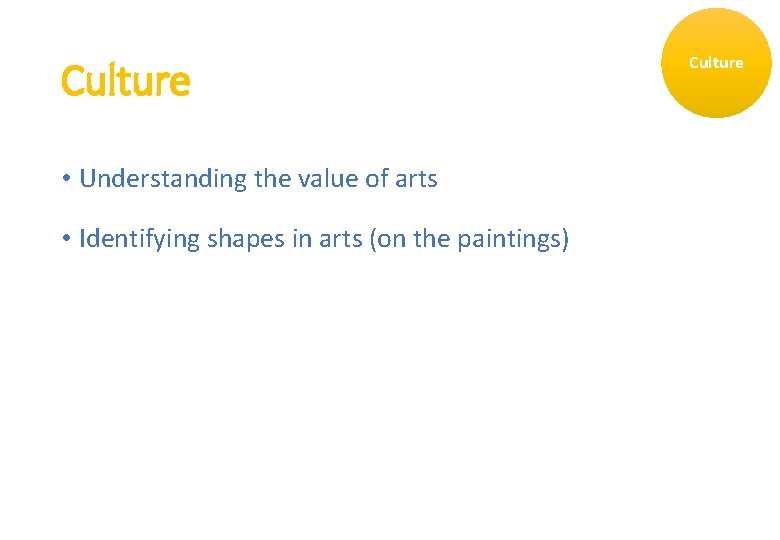 Culture

Culture

• Understanding the value of arts

• Identifying shapes in arts (on the paintings)